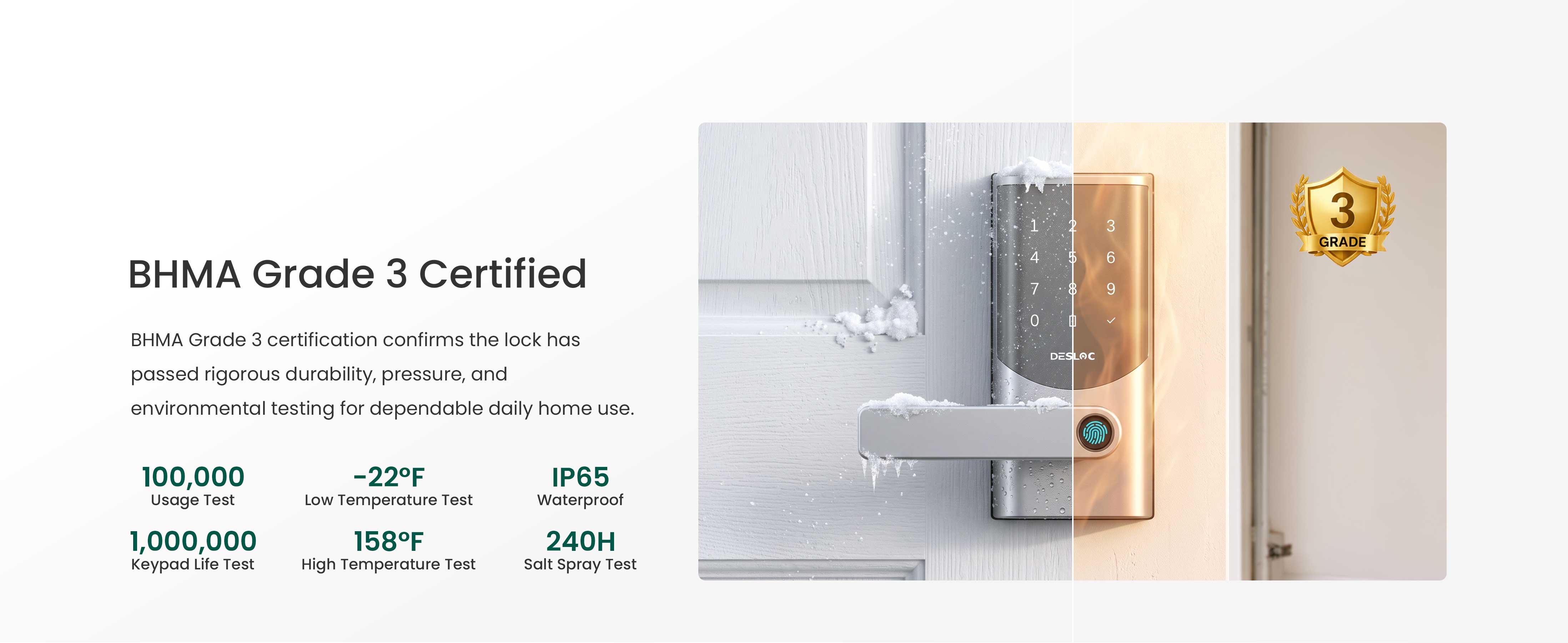 BHMA Grade 3 Certified

BHMA Grade 3 certification confirms the lock has passed rigorous durability, pressure, and environmental testing for dependable daily home use.

100,000
Usage Test

-22°F
Low Temperature Test

IP65
Waterproof

1,000,000
Keypad Life Test

158°F
High Temperature Test

240H
Salt Spray Test

1 2 3
4 5 6
7 8 9
0

DESLOC

3
GRADE